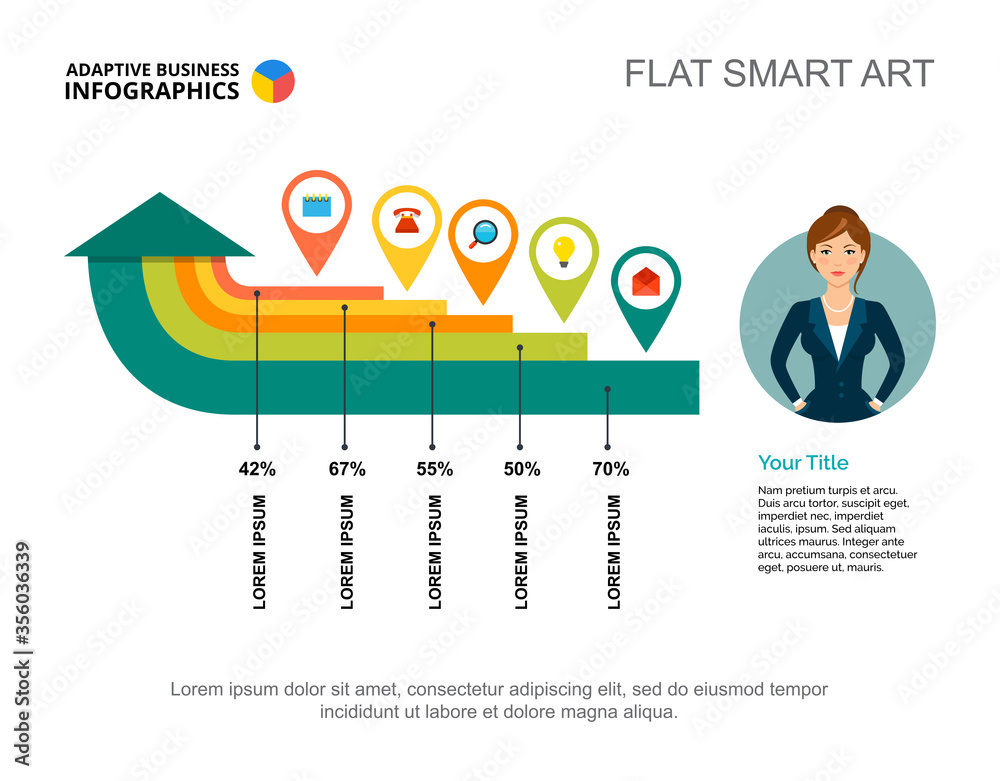 ADAPTIVE BUSINESS INFOGRAPHICS

FLAT SMART ART

42%
LOREM IPSUM

67%
LOREM IPSUM

55%
LOREM IPSUM

50%
LOREM IPSUM

70%
LOREM IPSUM

Your Title

Nam pretium turpis et arcu. Duis arcu tortor, suscipit eget, imperdiet nec, imperdiet iaculis, ipsum. Sed aliquam ultrices maurus. Integer ante arcu, accumsana, consectetuer eget, posuere ut, mauris.

Lorem ipsum dolor sit amet, consectetur adipiscing elit, sed do eiusmod tempor incididunt ut labore et dolore magna aliqua.

Adobe Stock | #356036339